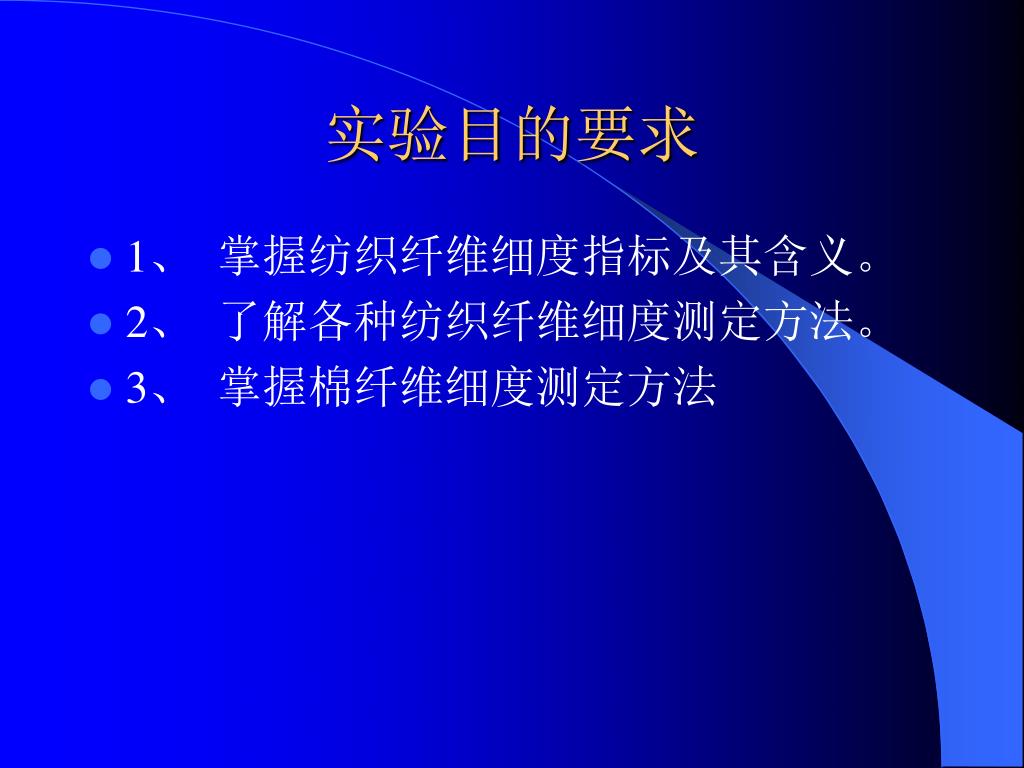 实验目的要求

1、 掌握纺织纤维细度指标及其含义。
2、 了解各种纺织纤维细度测定方法。
3、 掌握棉纤维细度测定方法